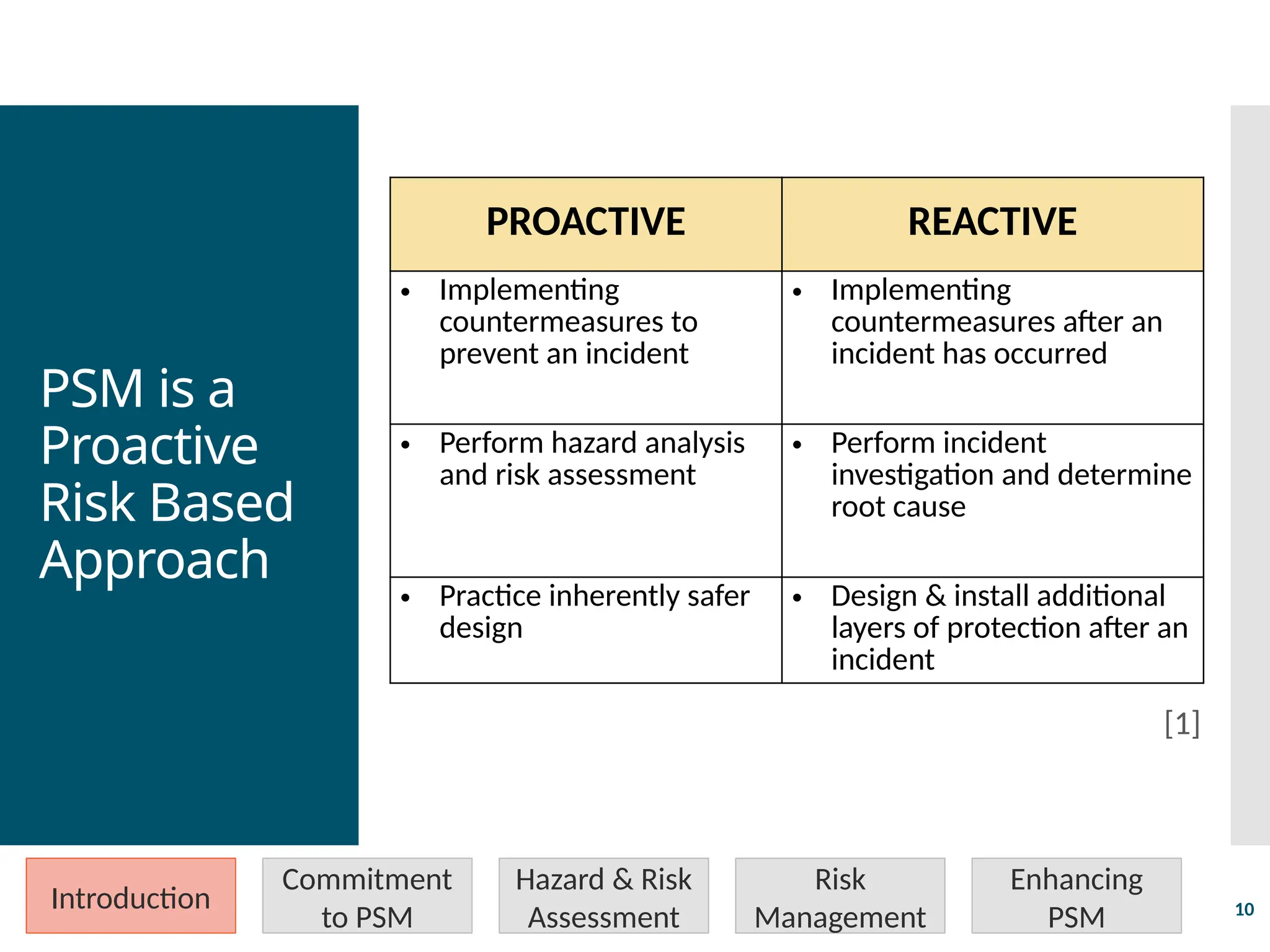 PSM is a Proactive Risk Based Approach

| PROACTIVE | REACTIVE |
|---|---|
| • Implementing countermeasures to prevent an incident | • Implementing countermeasures after an incident has occurred |
| • Perform hazard analysis and risk assessment | • Perform incident investigation and determine root cause |
| • Practice inherently safer design | • Design & install additional layers of protection after an incident |

[1]

Introduction

Commitment to PSM

Hazard & Risk Assessment

Risk Management

Enhancing PSM

10